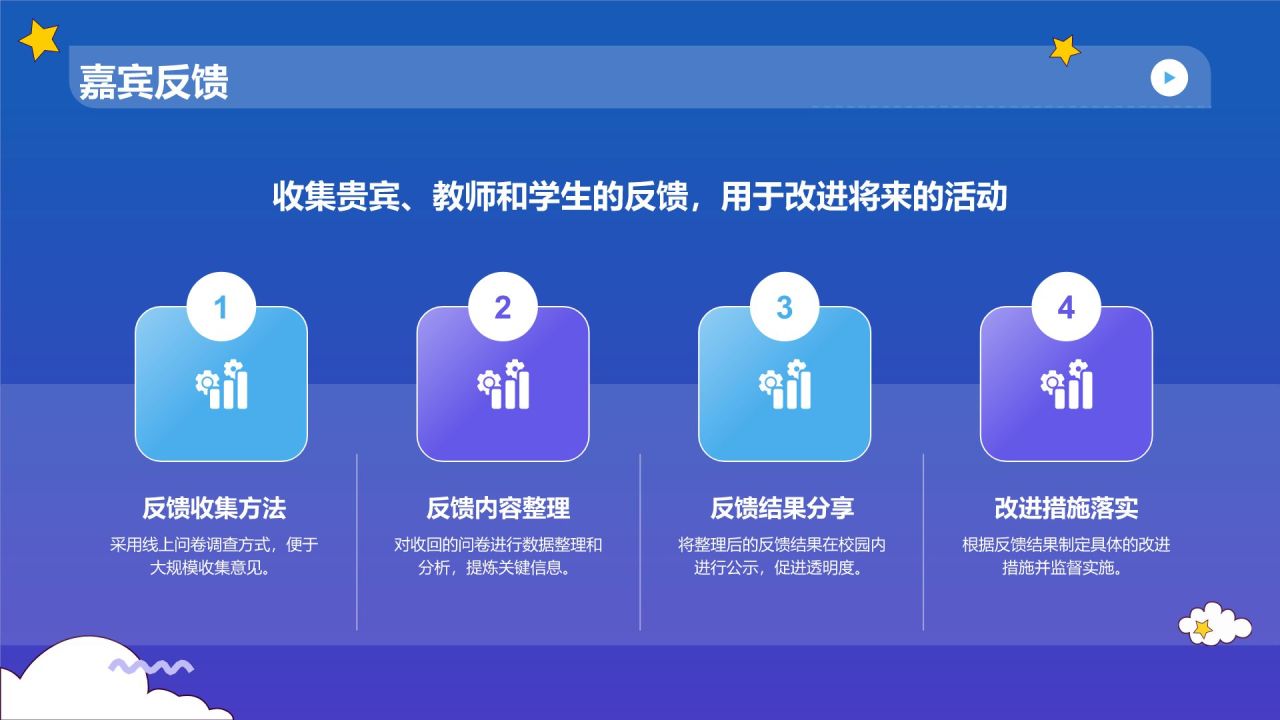 嘉宾反馈

收集贵宾、教师和学生的反馈，用于改进将来的活动

1

反馈收集方法

采用线上问卷调查方式，便于大规模收集意见。

2

反馈内容整理

对收回的问卷进行数据整理和分析，提炼关键信息。

3

反馈结果分享

将整理后的反馈结果在校园内进行公示，促进透明度。

4

改进措施落实

根据反馈结果制定具体的改进措施并监督实施。